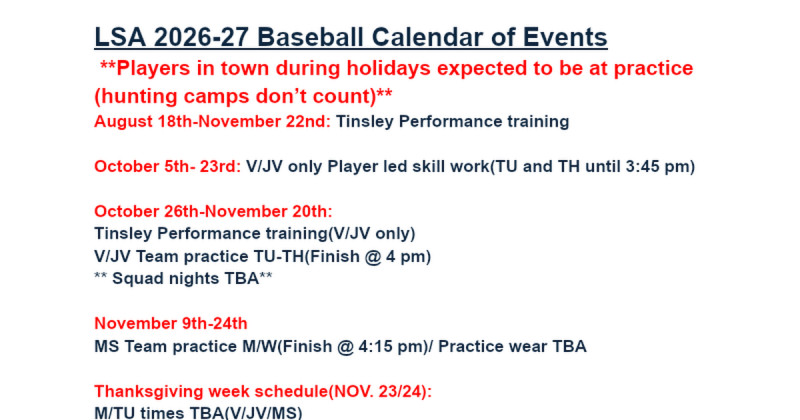 LSA 2026-27 Baseball Calendar of Events

**Players in town during holidays expected to be at practice (hunting camps don't count)**

August 18th-November 22nd: Tinsley Performance training

October 5th- 23rd: V/JV only Player led skill work(TU and TH until 3:45 pm)

October 26th-November 20th:
Tinsley Performance training(V/JV only)
V/JV Team practice TU-TH(Finish @ 4 pm)
** Squad nights TBA**

November 9th-24th
MS Team practice M/W(Finish @ 4:15 pm)/ Practice wear TBA

Thanksgiving week schedule(NOV. 23/24):
M/TU times TBA(V/JV/MS)